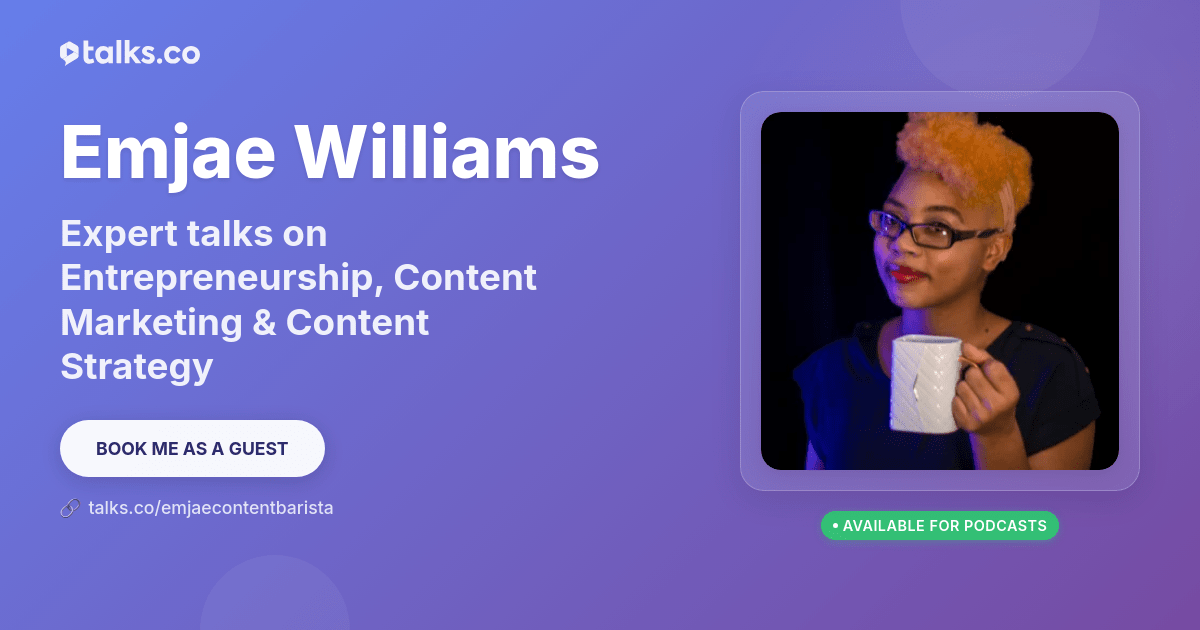 talks.co

Emjae Williams

Expert talks on Entrepreneurship, Content Marketing & Content Strategy

BOOK ME AS A GUEST

talks.co/emjaecontentbarista

• AVAILABLE FOR PODCASTS